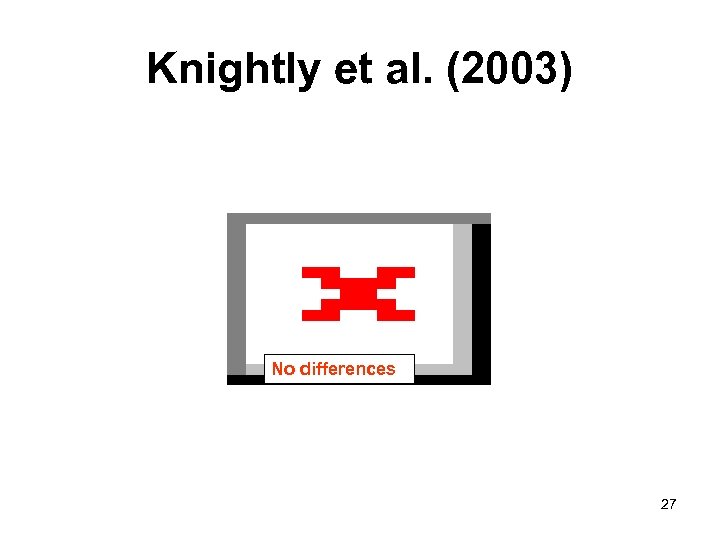 Knightly et al. (2003)

No differences

27